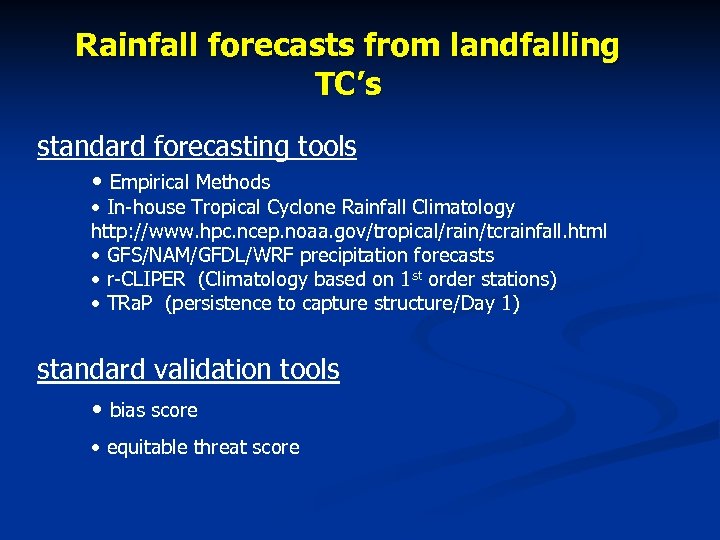 Rainfall forecasts from landfalling TC's

standard forecasting tools

• Empirical Methods
• In-house Tropical Cyclone Rainfall Climatology
http://www.hpc.ncep.noaa.gov/tropical/rain/tcrainfall.html
• GFS/NAM/GFDL/WRF precipitation forecasts
• r-CLIPER (Climatology based on 1$^{st}$ order stations)
• TRaP (persistence to capture structure/Day 1)

standard validation tools

• bias score

• equitable threat score